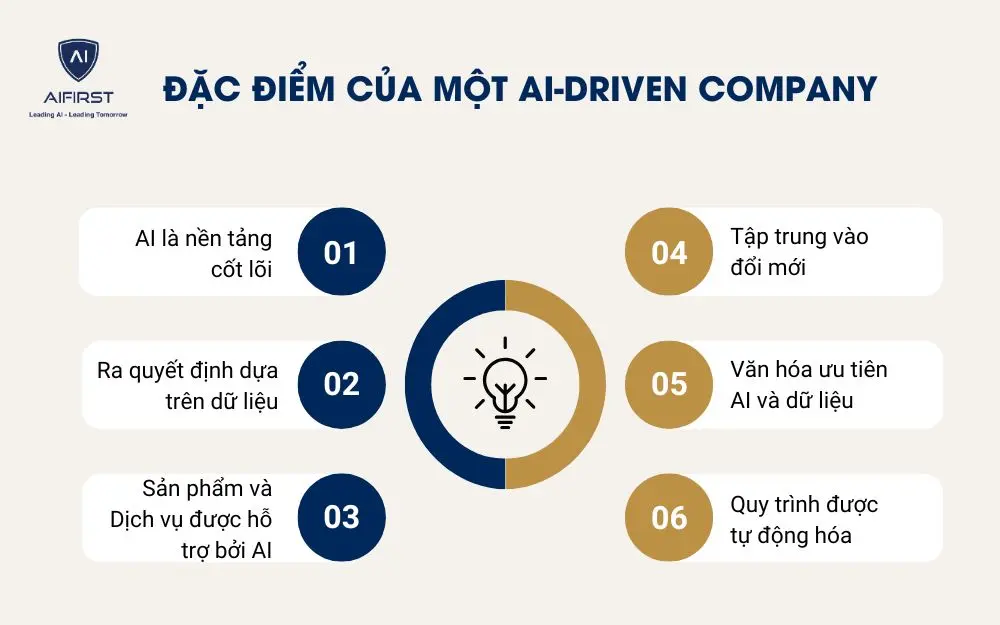 AI
AIFIRST
Leading AI - Leading Tomorrow

ĐẶC ĐIỂM CỦA MỘT AI-DRIVEN COMPANY

AI là nền tảng cốt lõi
01

Ra quyết định dựa trên dữ liệu
02

Sản phẩm và Dịch vụ được hỗ trợ bởi AI
03

04
Tập trung vào đổi mới

05
Văn hóa ưu tiên AI và dữ liệu

06
Quy trình được tự động hóa